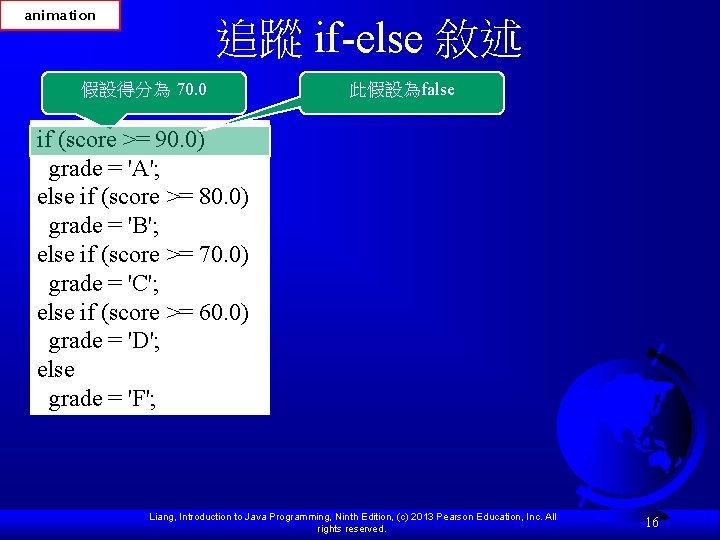 animation

追蹤 if-else 敘述

假設得分為 70.0

此假設為false

if (score >= 90.0)
  grade = 'A';
else if (score >= 80.0)
  grade = 'B';
else if (score >= 70.0)
  grade = 'C';
else if (score >= 60.0)
  grade = 'D';
else
  grade = 'F';

Liang, Introduction to Java Programming, Ninth Edition, (c) 2013 Pearson Education, Inc. All rights reserved.

16